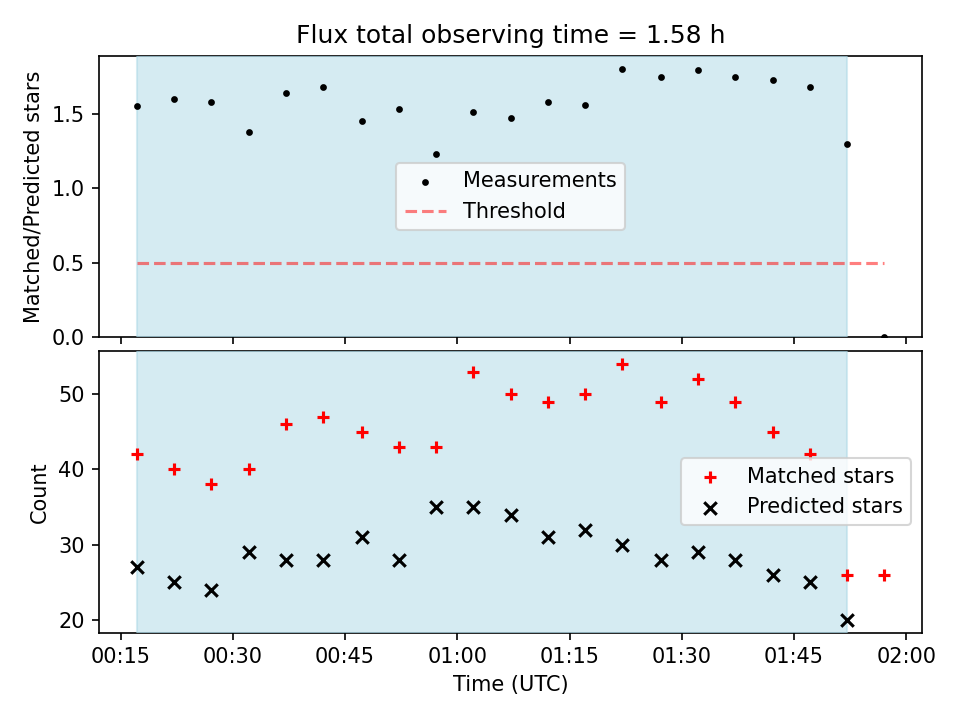 Flux total observing time = 1.58 h

Matched/Predicted stars

1.5
1.0
0.5
0.0

Measurements
Threshold

Count

50
40
30
20

Matched stars
Predicted stars

00:15 00:30 00:45 01:00 01:15 01:30 01:45 02:00
Time (UTC)